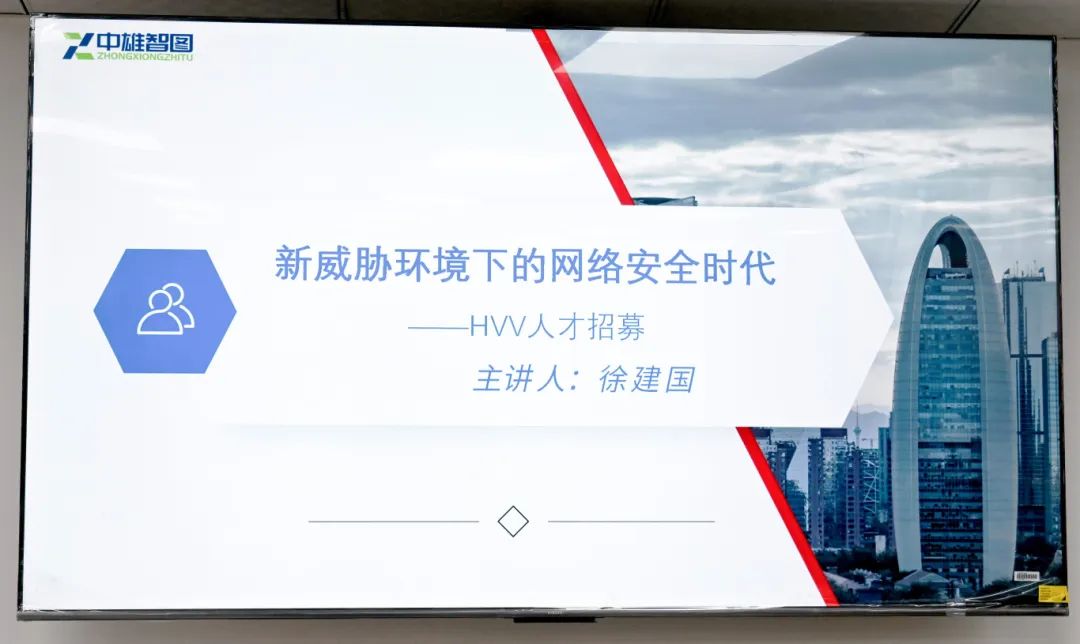 中雄智图
ZHONGXIONGZHITU

新威胁环境下的网络安全时代

——HVV人才招募

主讲人：徐建国